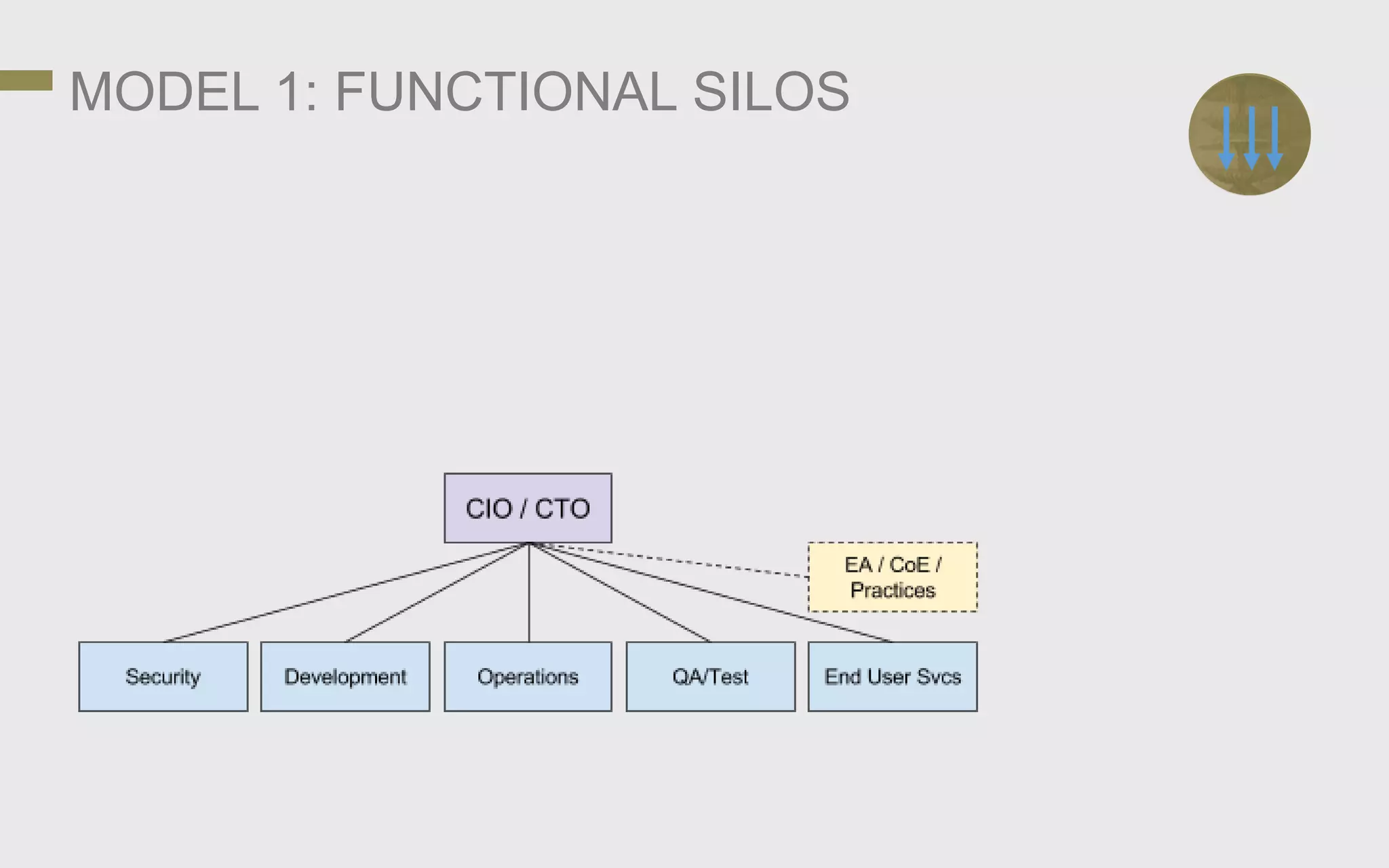 MODEL 1: FUNCTIONAL SILOS

CIO / CTO

EA / CoE / Practices

Security

Development

Operations

QA/Test

End User Svcs